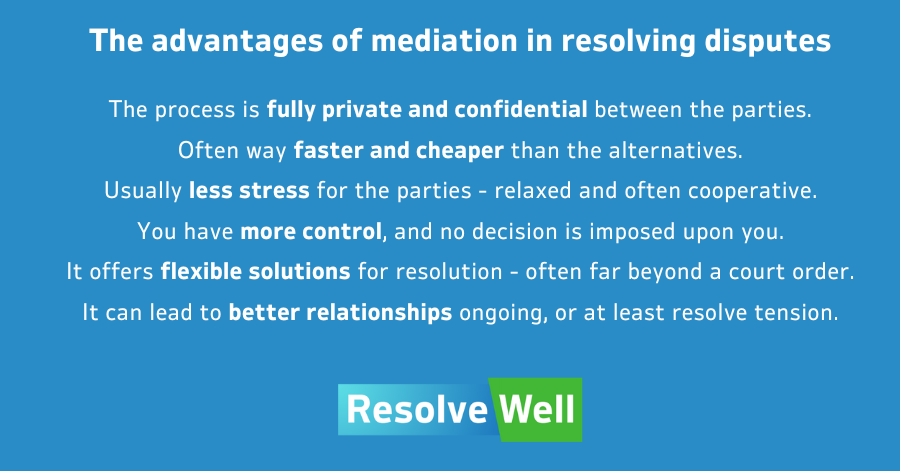 The advantages of mediation in resolving disputes

The process is fully private and confidential between the parties.

Often way faster and cheaper than the alternatives.

Usually less stress for the parties - relaxed and often cooperative.

You have more control, and no decision is imposed upon you.

It offers flexible solutions for resolution - often far beyond a court order.

It can lead to better relationships ongoing, or at least resolve tension.

Resolve Well